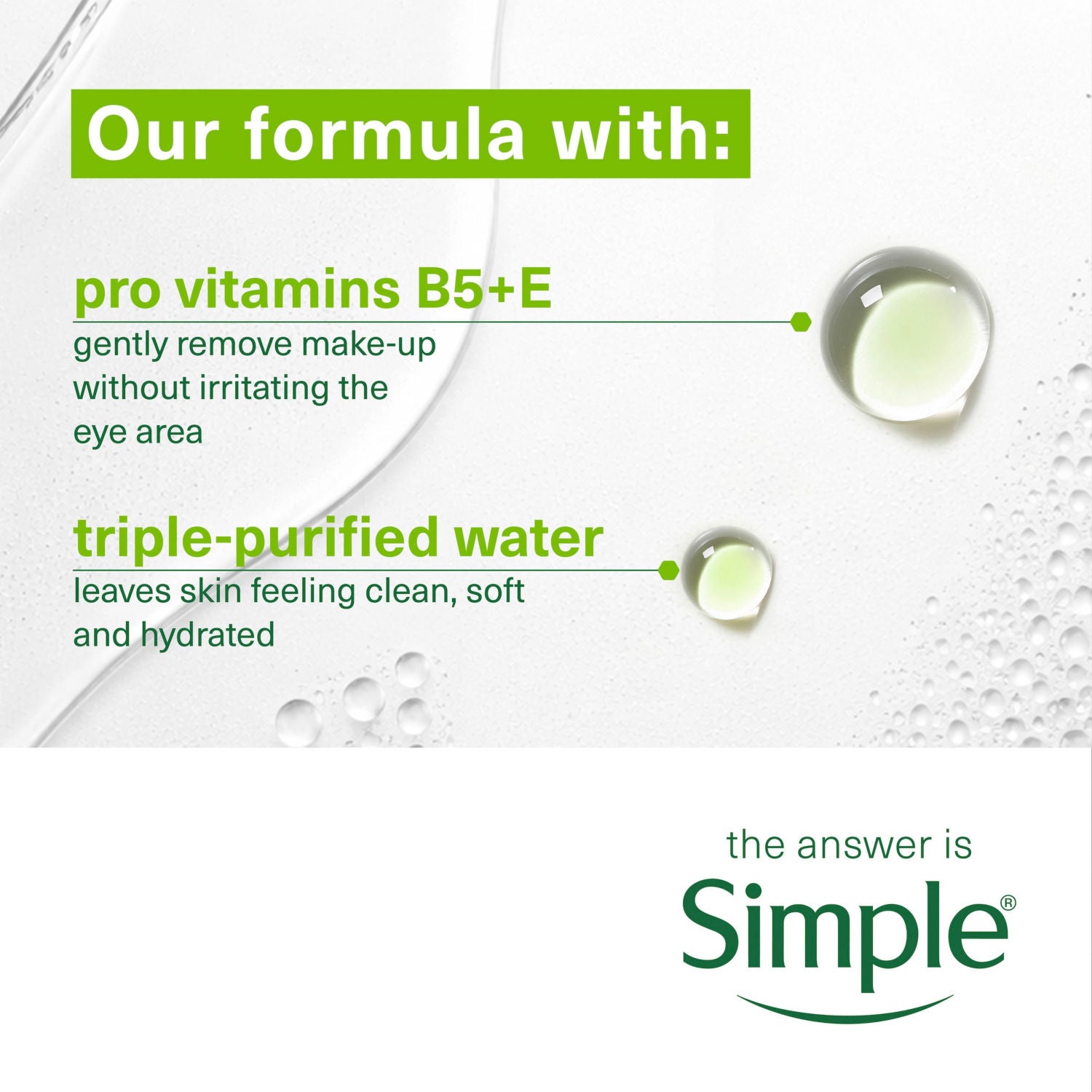 Our formula with:

pro vitamins B5+E
gently remove make-up without irritating the eye area

triple-purified water
leaves skin feeling clean, soft and hydrated

the answer is
Simple®